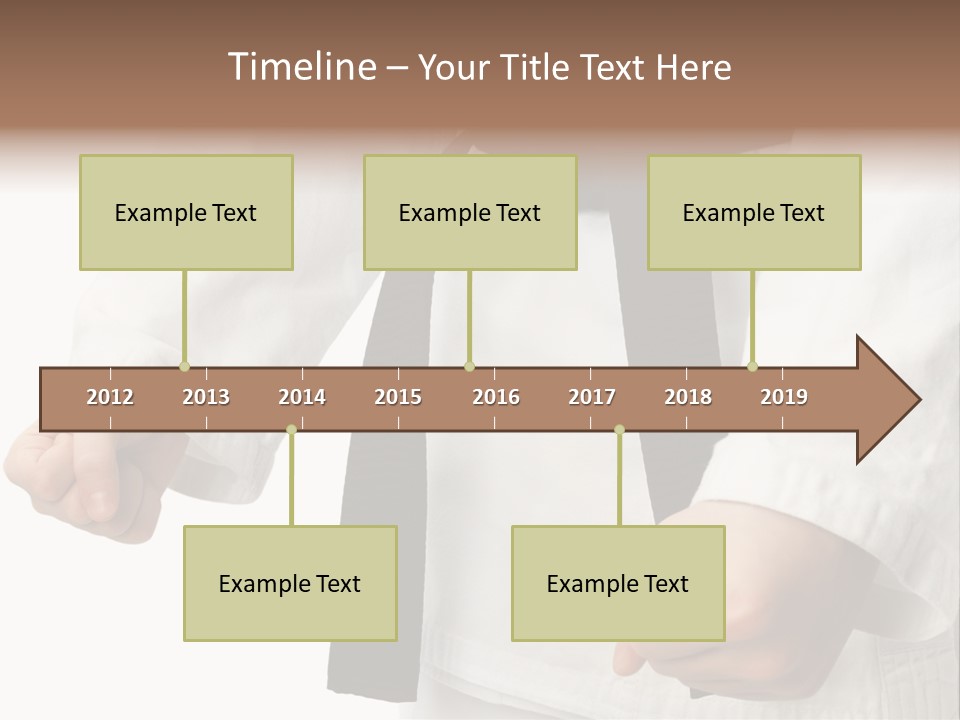 Timeline – Your Title Text Here

Example Text

Example Text

Example Text

2012 2013 2014 2015 2016 2017 2018 2019

Example Text

Example Text